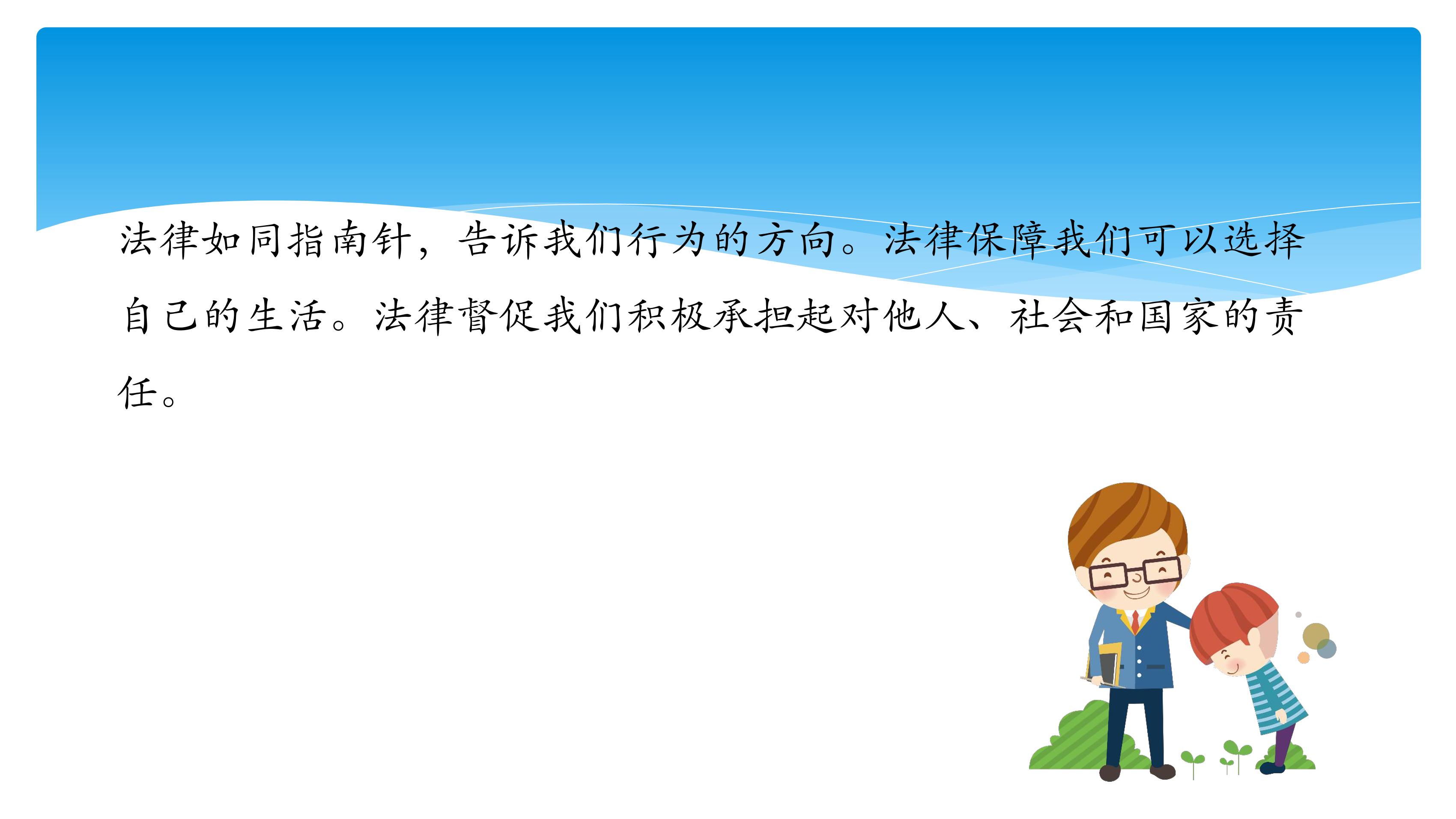 法律如同指南针，告诉我们行为的方向。法律保障我们可以选择自己的生活。法律督促我们积极承担起对他人、社会和国家的责任。